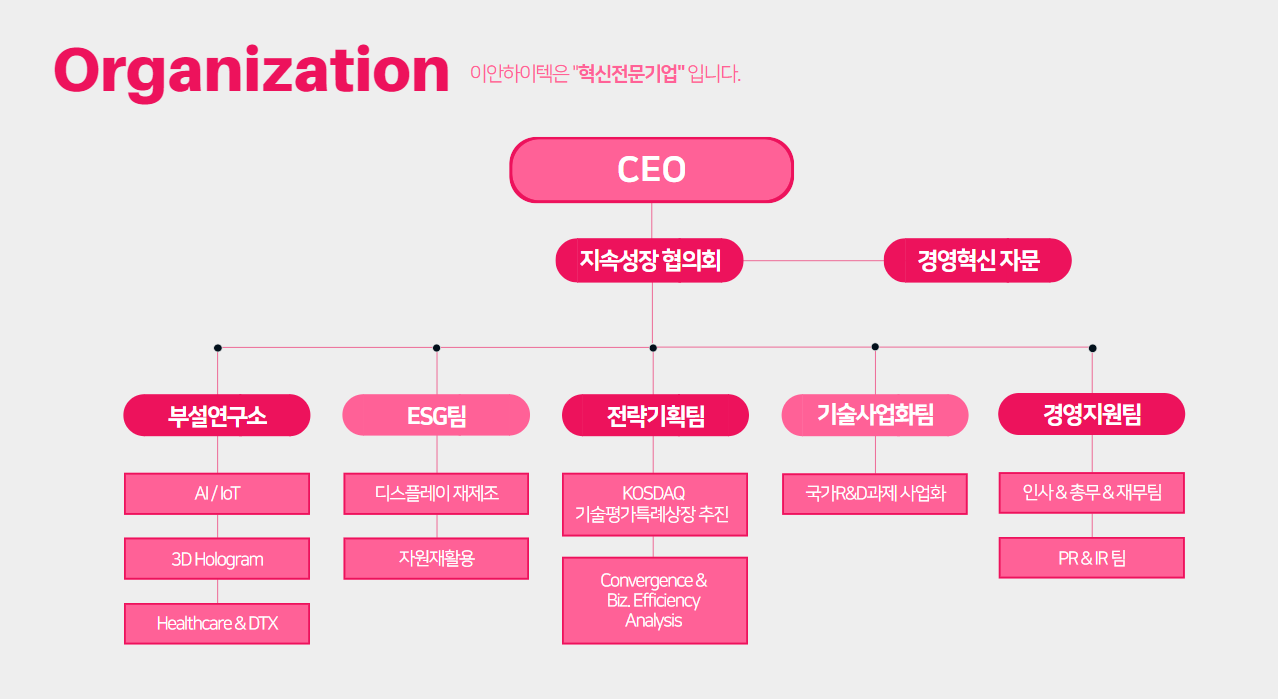 Organization
이안하이텍은 "혁신전문기업" 입니다.

CEO

지속성장 협의회

경영혁신 자문

부설연구소

AI / IoT

3D Hologram

Healthcare & DTX

ESG팀

디스플레이 재제조

자원재활용

전략기획팀

KOSDAQ 기술평가특례상장 추진

Convergence & Biz. Efficiency Analysis

기술사업화팀

국가R&D과제 사업화

경영지원팀

인사 & 총무 & 재무팀

PR & IR 팀